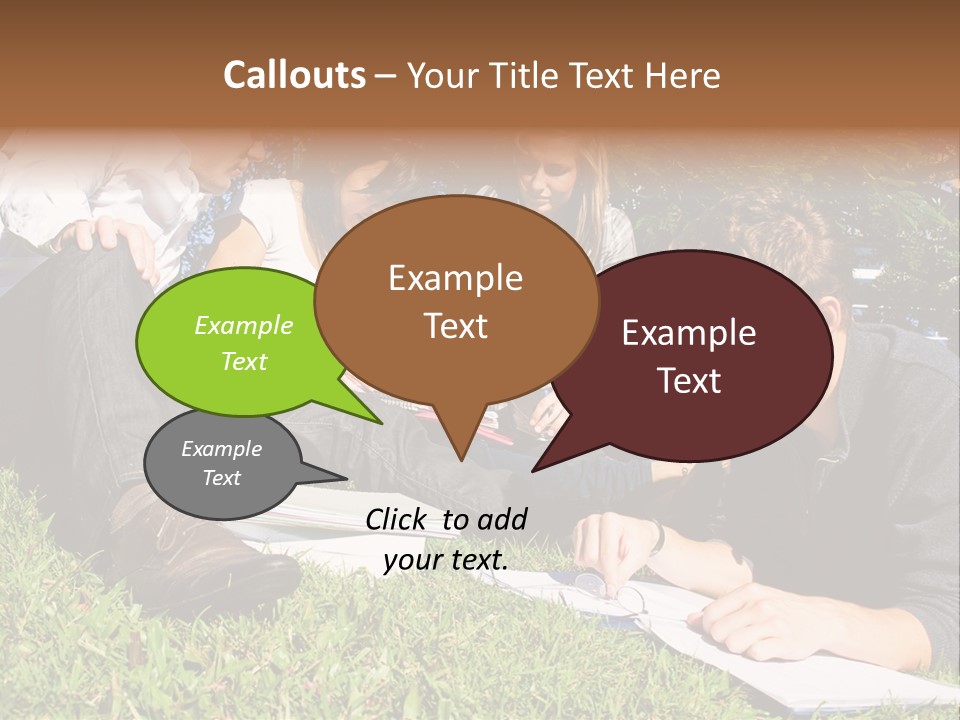 Callouts – Your Title Text Here

Example Text

Example Text

Example Text

Example Text

Click to add your text.